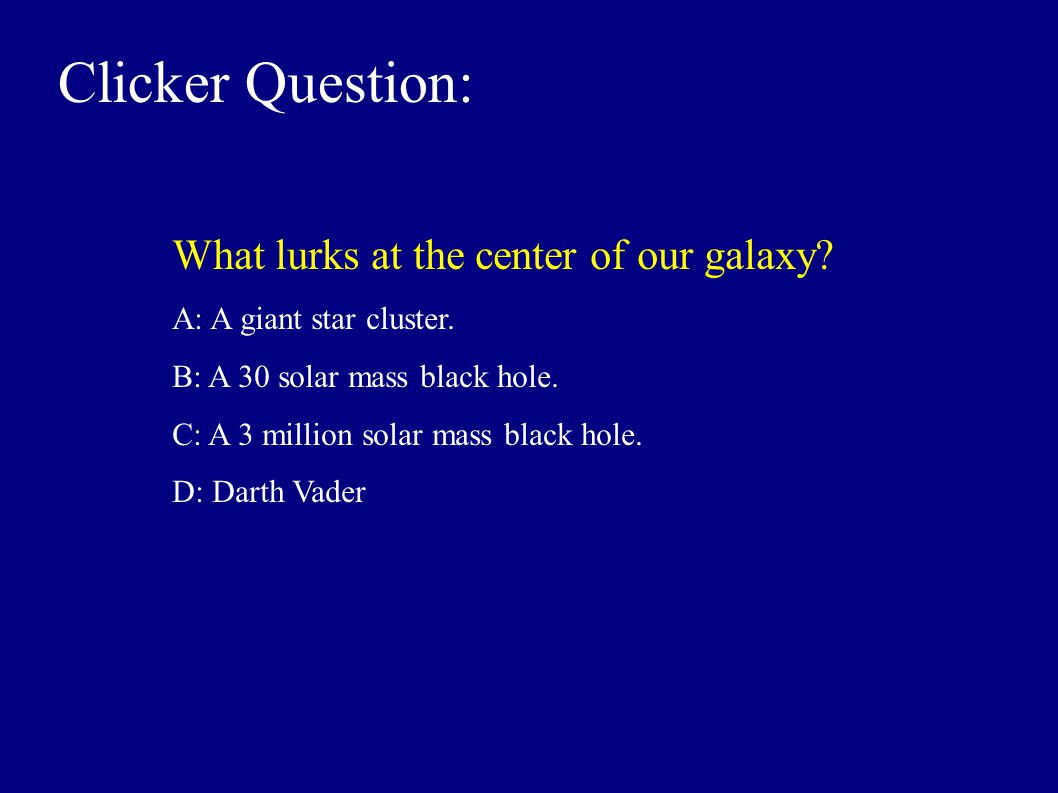 Clicker Question:

What lurks at the center of our galaxy?

A: A giant star cluster.

B: A 30 solar mass black hole.

C: A 3 million solar mass black hole.

D: Darth Vader